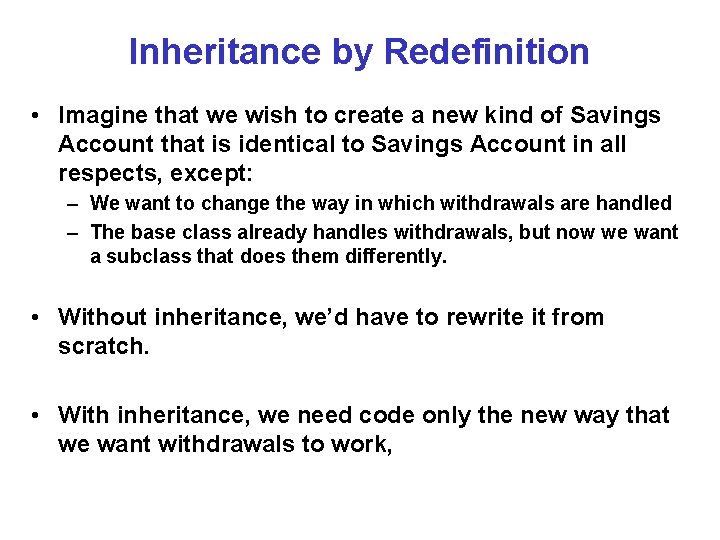 Inheritance by Redefinition

• Imagine that we wish to create a new kind of Savings Account that is identical to Savings Account in all respects, except:
– We want to change the way in which withdrawals are handled
– The base class already handles withdrawals, but now we want a subclass that does them differently.

• Without inheritance, we'd have to rewrite it from scratch.

• With inheritance, we need code only the new way that we want withdrawals to work,